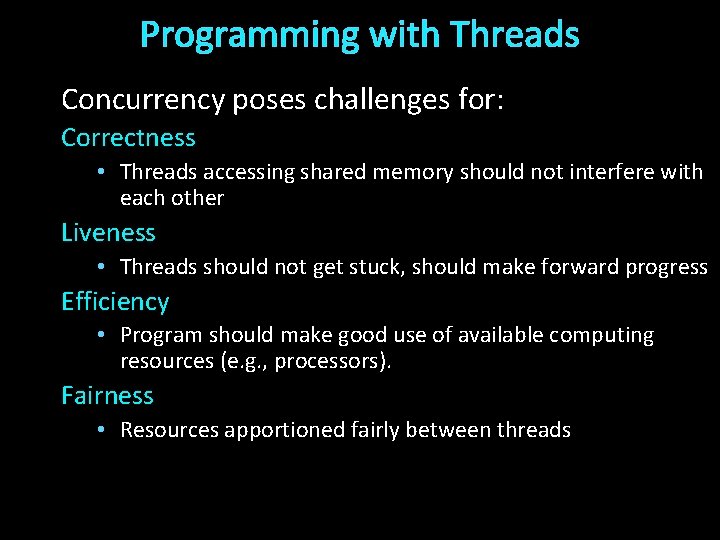 Programming with Threads

Concurrency poses challenges for:

Correctness

• Threads accessing shared memory should not interfere with each other

Liveness

• Threads should not get stuck, should make forward progress

Efficiency

• Program should make good use of available computing resources (e.g., processors).

Fairness

• Resources apportioned fairly between threads